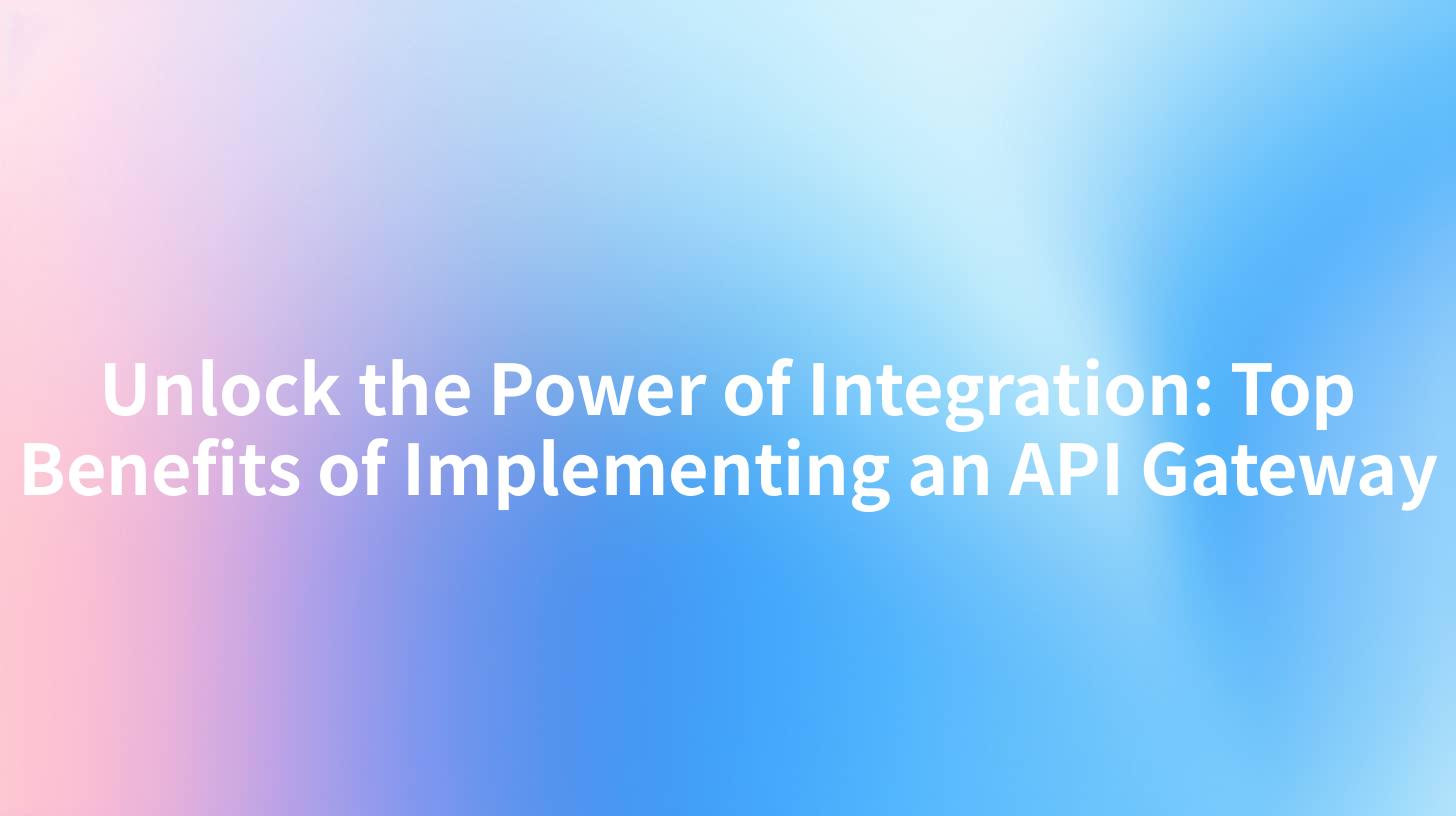 Unlock the Power of Integration: Top Benefits of Implementing an API Gateway